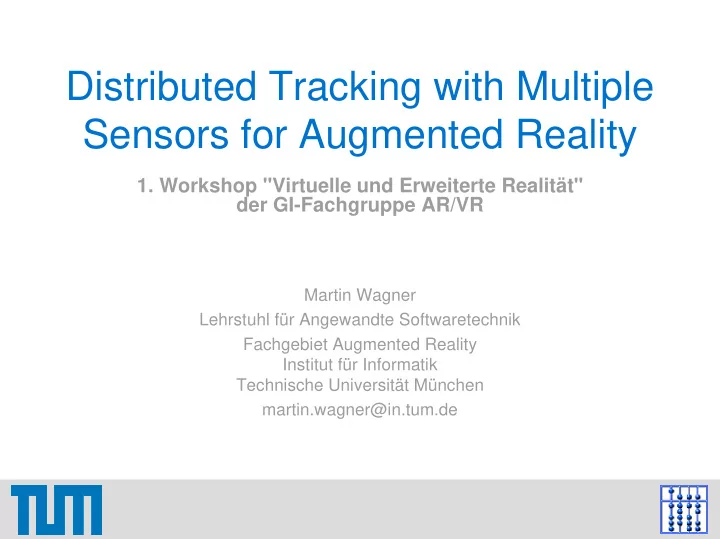 Distributed Tracking with Multiple Sensors for Augmented Reality

1. Workshop "Virtuelle und Erweiterte Realität" der GI-Fachgruppe AR/VR

Martin Wagner

Lehrstuhl für Angewandte Softwaretechnik

Fachgebiet Augmented Reality
Institut für Informatik
Technische Universität München

martin.wagner@in.tum.de

TUM